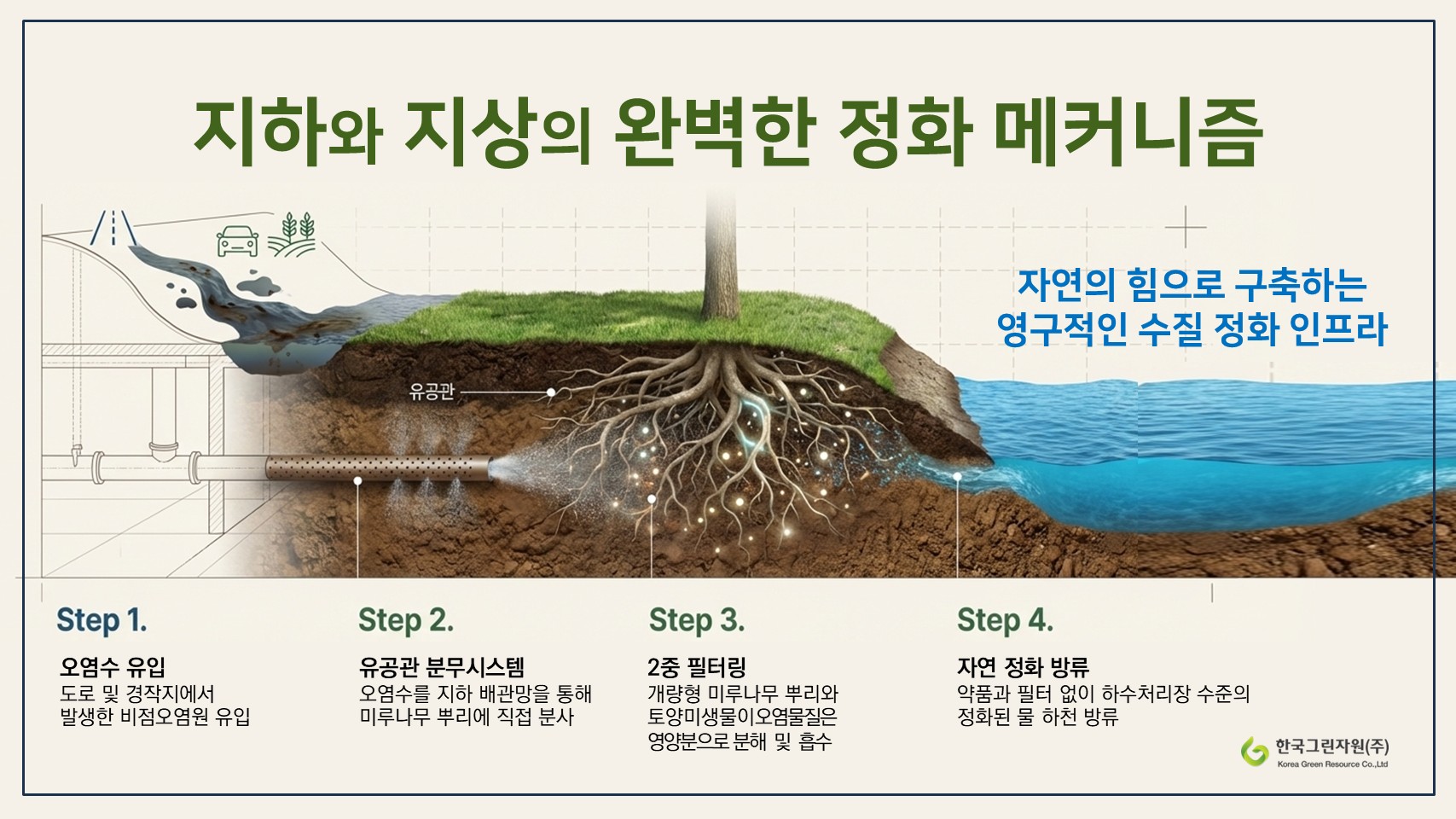 지하와 지상의 완벽한 정화 메커니즘

자연의 힘으로 구축하는
영구적인 수질 정화 인프라

유공관

Step 1.
오염수 유입
도로 및 경작지에서
발생한 비점오염원 유입

Step 2.
유공관 분무시스템
오염수를 지하 배관망을 통해
미루나무 뿌리에 직접 분사

Step 3.
2중 필터링
개량형 미루나무 뿌리와
토양미생물이오염물질은
영양분으로 분해 및 흡수

Step 4.
자연 정화 방류
약품과 필터 없이 하수처리장 수준의
정화된 물 하천 방류

한국그린자원(주)
Korea Green Resource Co.,Ltd